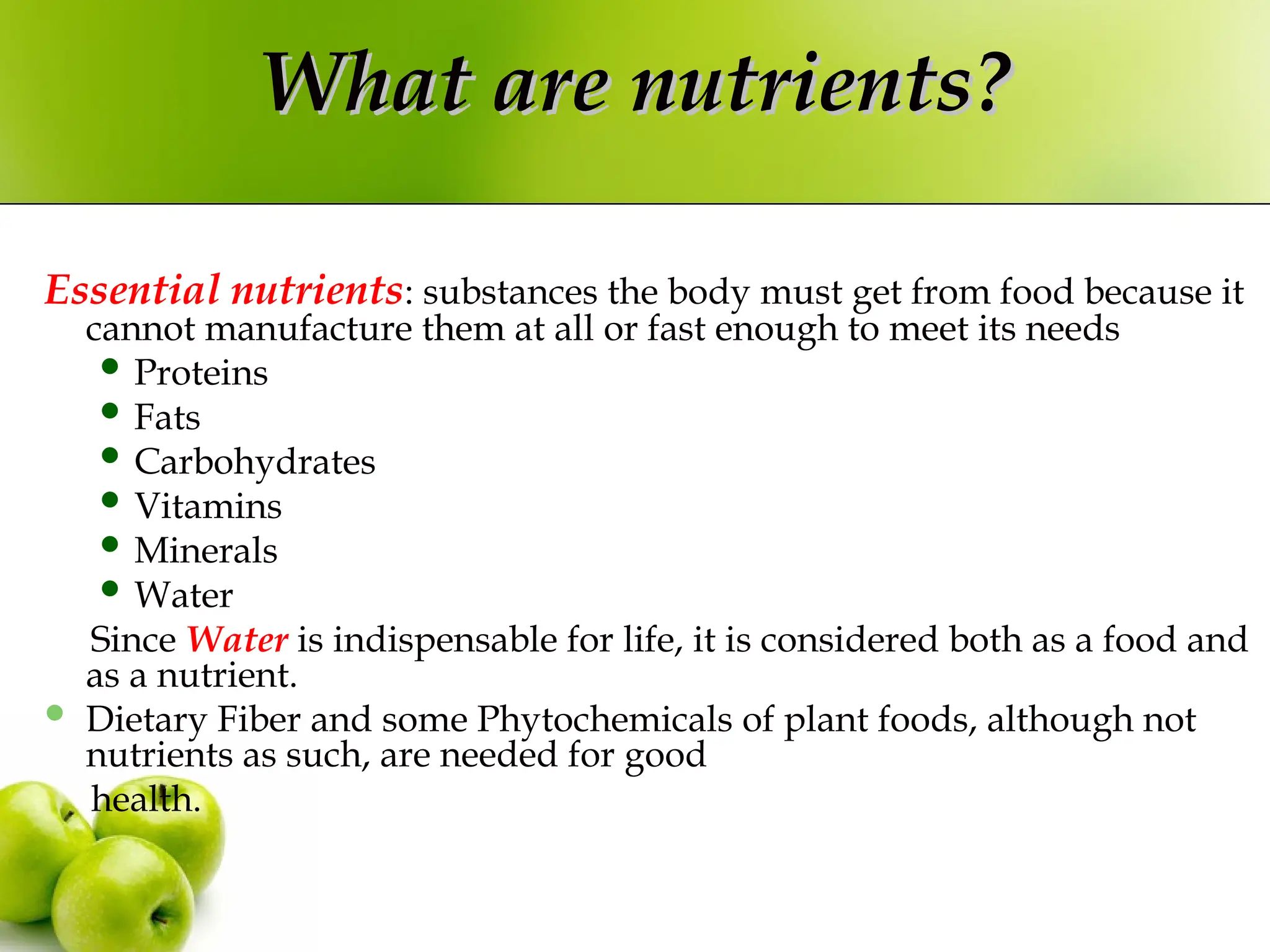 What are nutrients?

Essential nutrients: substances the body must get from food because it cannot manufacture them at all or fast enough to meet its needs

- Proteins
- Fats
- Carbohydrates
- Vitamins
- Minerals
- Water

Since Water is indispensable for life, it is considered both as a food and as a nutrient.

- Dietary Fiber and some Phytochemicals of plant foods, although not nutrients as such, are needed for good health.